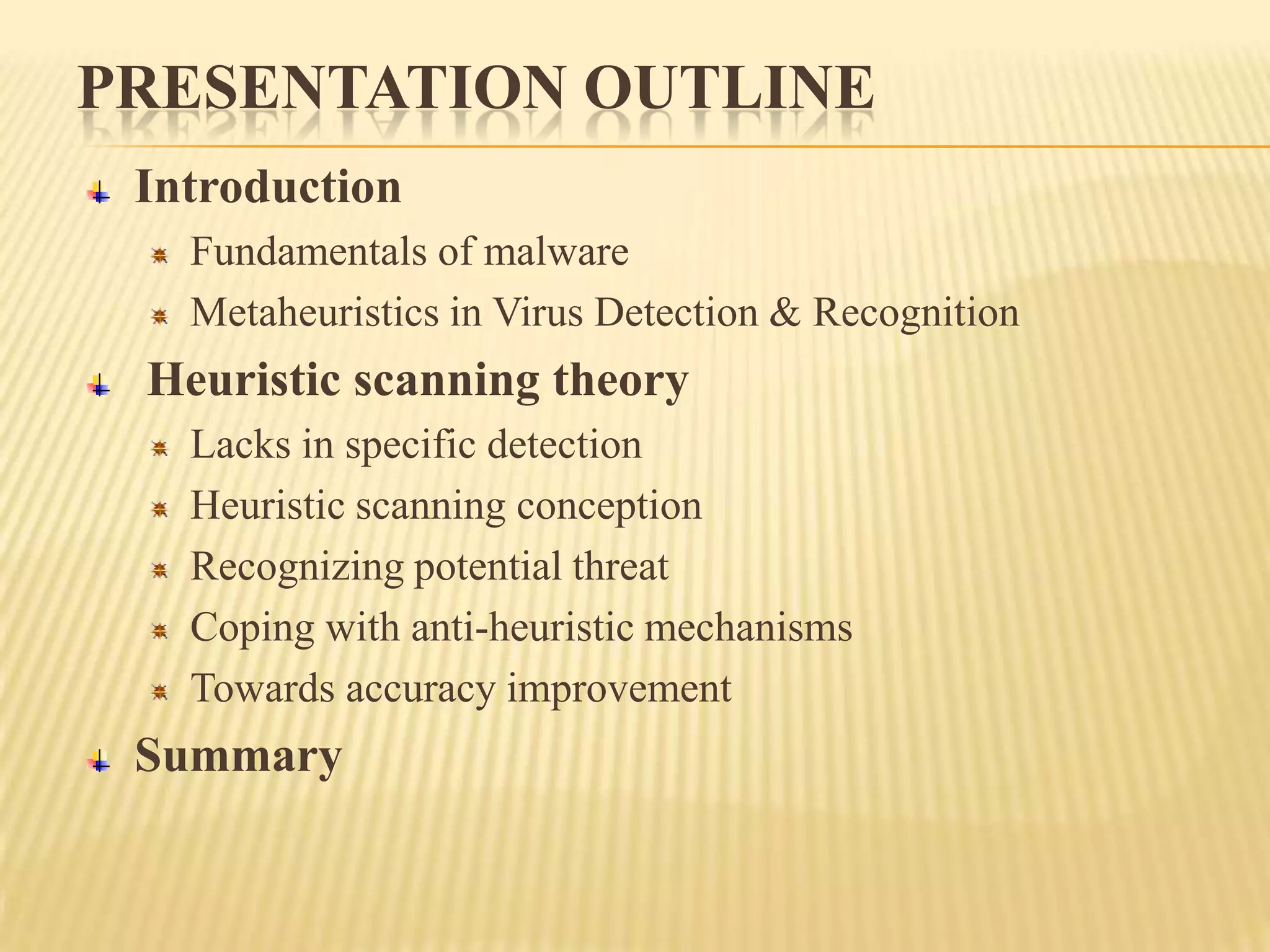 PRESENTATION OUTLINE

Introduction

Fundamentals of malware

Metaheuristics in Virus Detection & Recognition

Heuristic scanning theory

Lacks in specific detection

Heuristic scanning conception

Recognizing potential threat

Coping with anti-heuristic mechanisms

Towards accuracy improvement

Summary